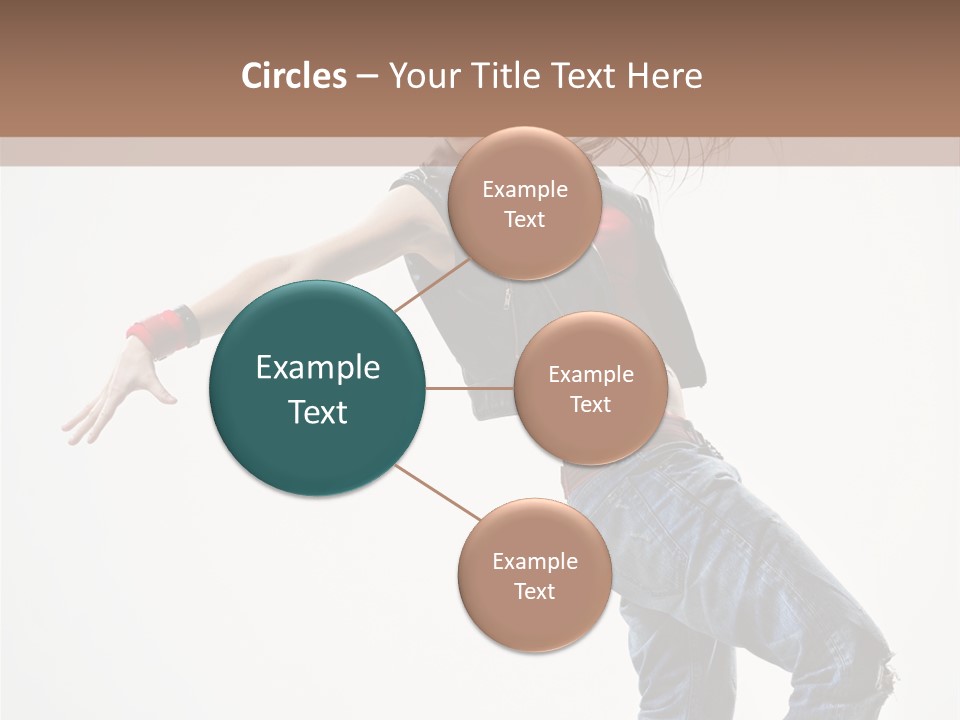 Circles – Your Title Text Here

Example Text

Example Text

Example Text

Example Text